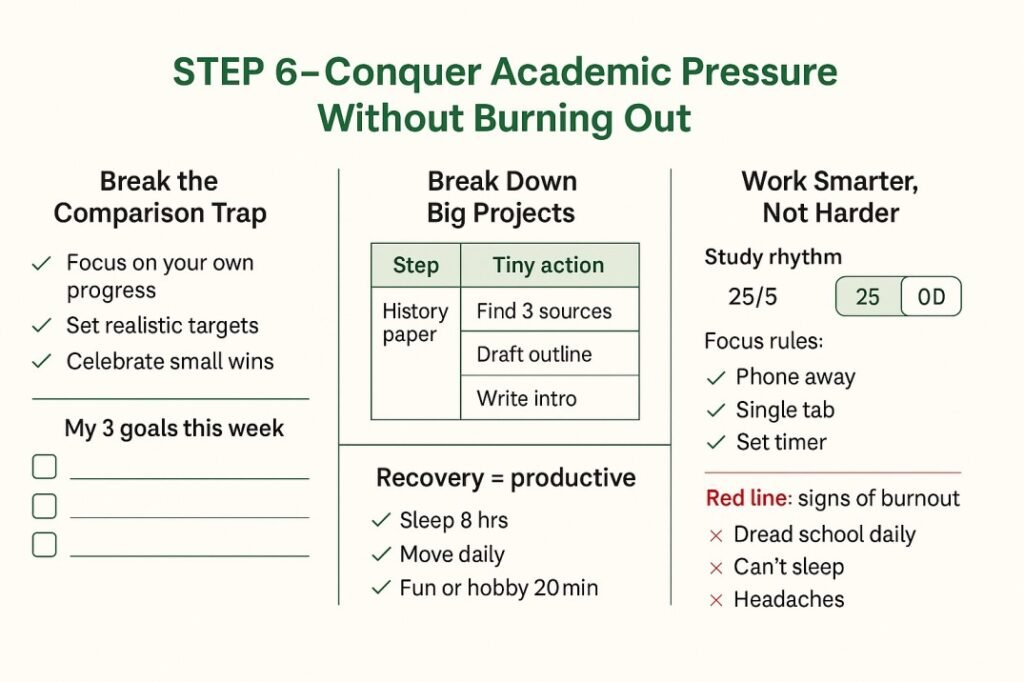 STEP 6–Conquer Academic Pressure Without Burning Out

Break the Comparison Trap

✓ Focus on your own progress
✓ Set realistic targets
✓ Celebrate small wins

My 3 goals this week

☐ ____________
☐ ____________
☐ ____________

Break Down Big Projects

| Step | Tiny action |
|---|---|
| History paper | Find 3 sources |
| | Draft outline |
| | Write intro |

Recovery = productive

✓ Sleep 8 hrs
✓ Move daily
✓ Fun or hobby 20 min

Work Smarter, Not Harder

Study rhythm

25/5 25 0D

Focus rules:

✓ Phone away
✓ Single tab
✓ Set timer

Red line: signs of burnout

× Dread school daily
× Can't sleep
× Headaches